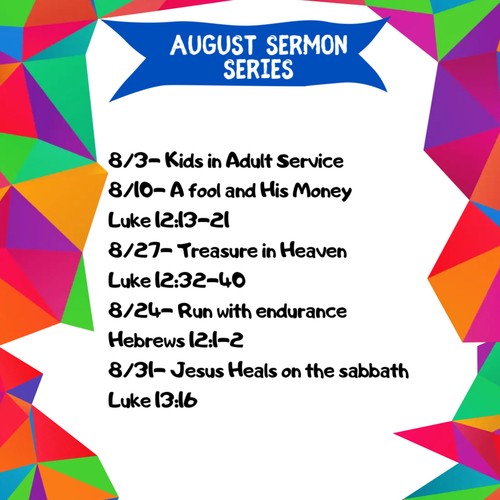 AUGUST SERMON SERIES

8/3- Kids in Adult Service
8/10- A fool and His Money
Luke 12:13-21
8/27- Treasure in Heaven
Luke 12:32-40
8/24- Run with endurance
Hebrews 12:1-2
8/31- Jesus Heals on the sabbath
Luke 13:16